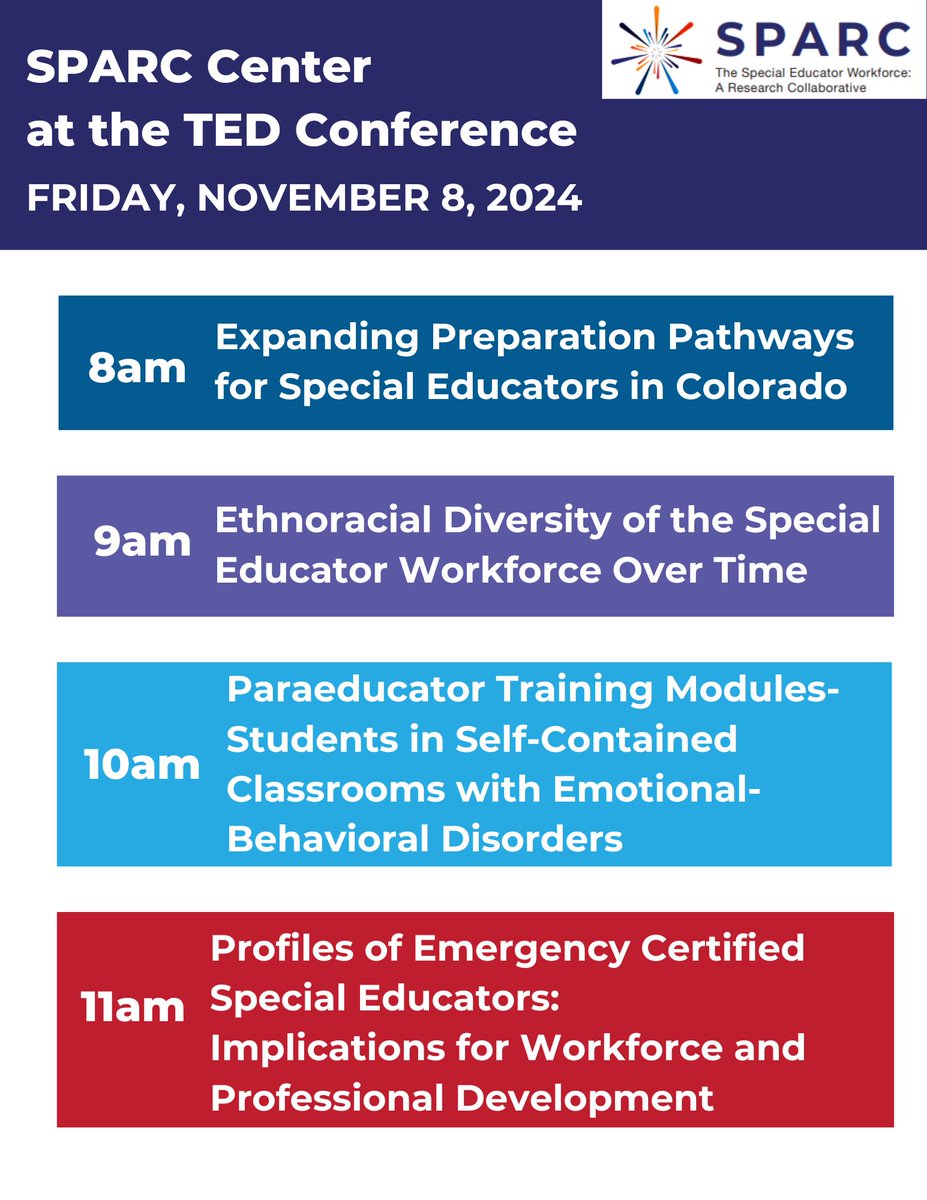 SPARC Center at the TED Conference

FRIDAY, NOVEMBER 8, 2024

SPARC
The Special Educator Workforce: A Research Collaborative

8am Expanding Preparation Pathways for Special Educators in Colorado

9am Ethnoracial Diversity of the Special Educator Workforce Over Time

10am Paraeducator Training Modules- Students in Self-Contained Classrooms with Emotional-Behavioral Disorders

11am Profiles of Emergency Certified Special Educators: Implications for Workforce and Professional Development